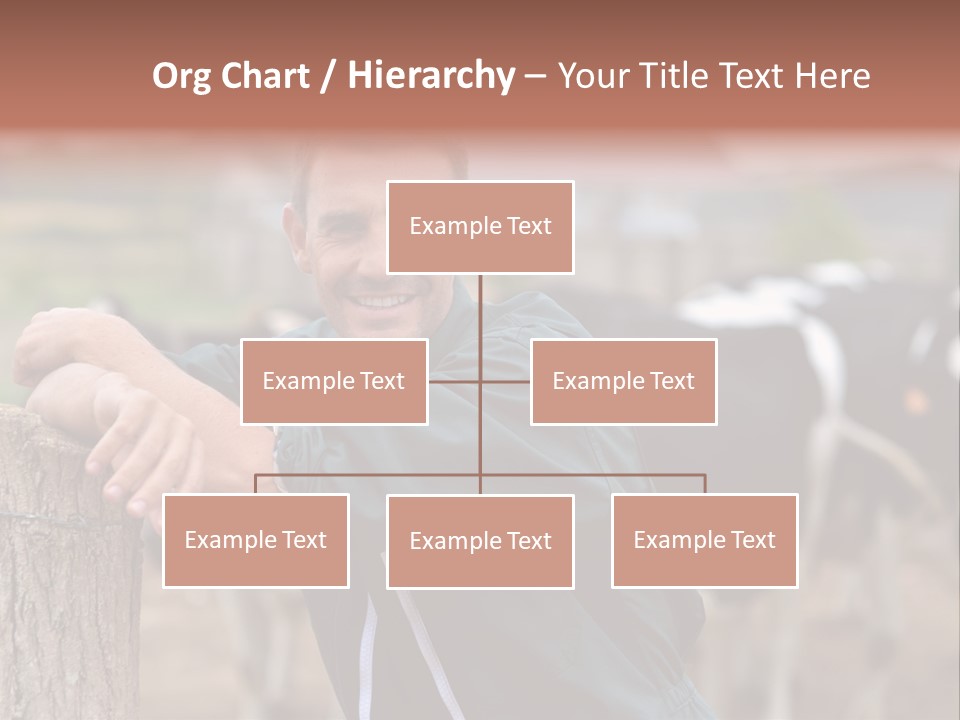 Org Chart / Hierarchy – Your Title Text Here

Example Text

Example Text

Example Text

Example Text

Example Text

Example Text